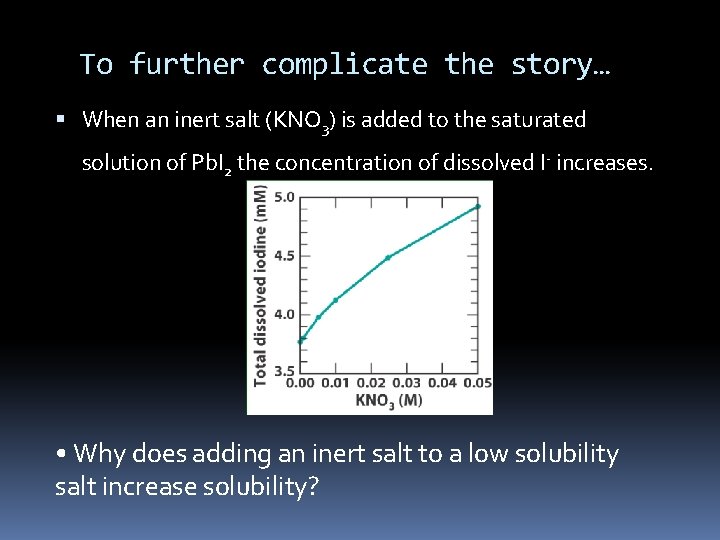 To further complicate the story…

▪ When an inert salt ($KNO_3$) is added to the saturated solution of $PbI_2$ the concentration of dissolved $I^-$ increases.

Total dissolved iodine (mM)
5.0
4.5
4.0
3.5
0.00 0.01 0.02 0.03 0.04 0.05
$KNO_3$ (M)

• Why does adding an inert salt to a low solubility salt increase solubility?